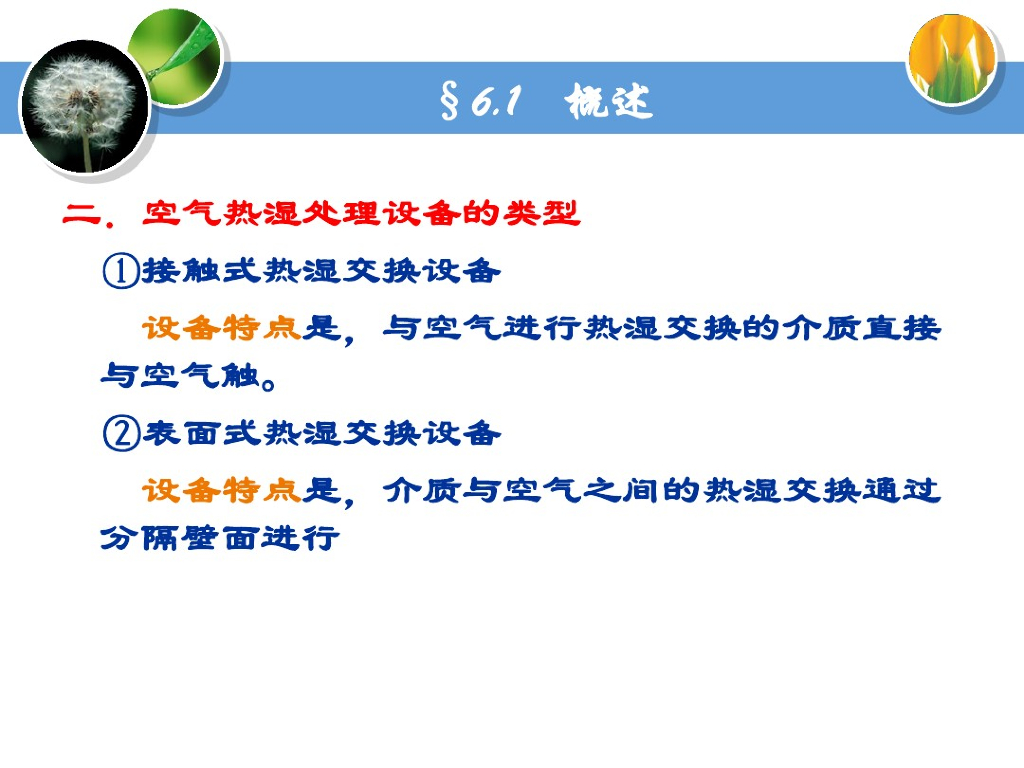 § 6.1　概述

二．空气热湿处理设备的类型

①接触式热湿交换设备

设备特点是，与空气进行热湿交换的介质直接与空气触。

②表面式热湿交换设备

设备特点是，介质与空气之间的热湿交换通过分隔壁面进行